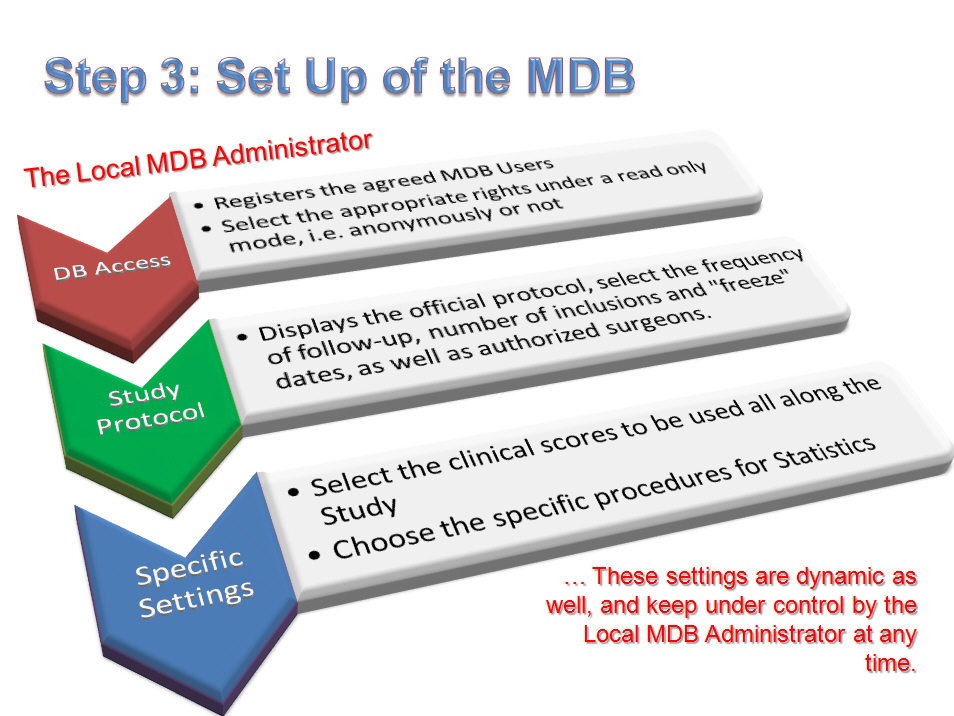 Step 3: Set Up of the MDB

The Local MDB Administrator

DB Access

• Registers the agreed MDB Users
• Select the appropriate rights under a read only mode, i.e. anonymously or not

Study Protocol

• Displays the official protocol, select the frequency of follow-up, number of inclusions and "freeze" dates, as well as authorized surgeons.

Specific Settings

• Select the clinical scores to be used all along the Study
• Choose the specific procedures for Statistics

… These settings are dynamic as well, and keep under control by the Local MDB Administrator at any time.